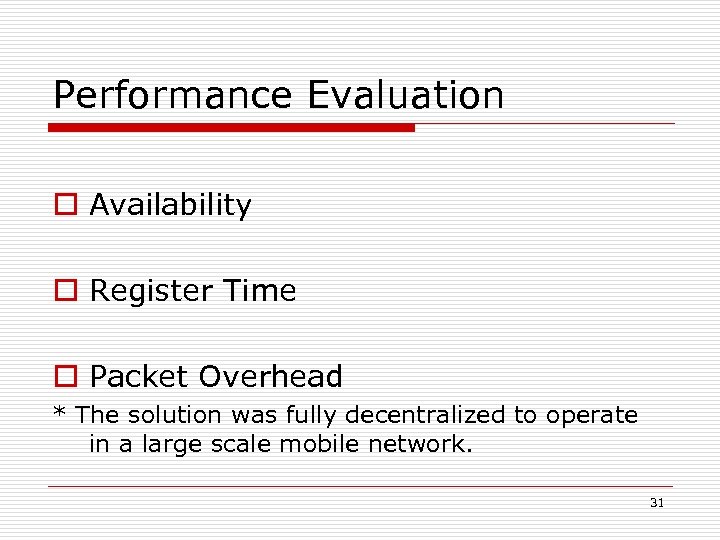 Performance Evaluation

Availability

Register Time

Packet Overhead

* The solution was fully decentralized to operate in a large scale mobile network.

31